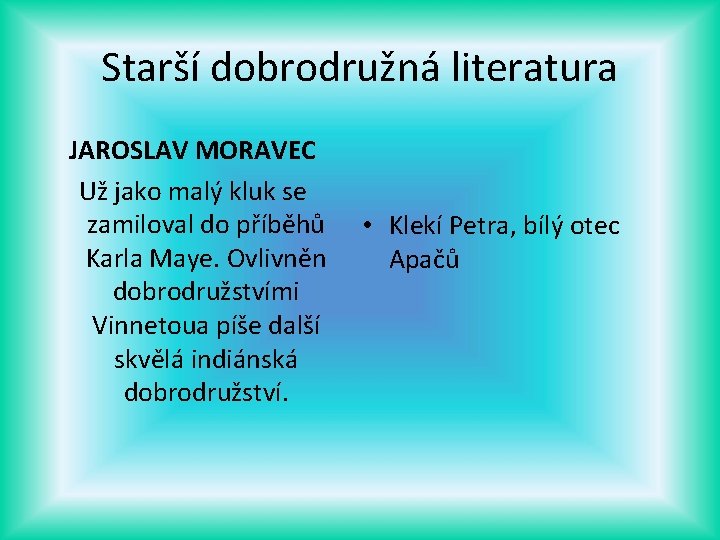 Starší dobrodružná literatura

JAROSLAV MORAVEC

Už jako malý kluk se zamiloval do příběhů Karla Maye. Ovlivněn dobrodružstvími Vinnetoua píše další skvělá indiánská dobrodružství.

• Klekí Petra, bílý otec Apačů